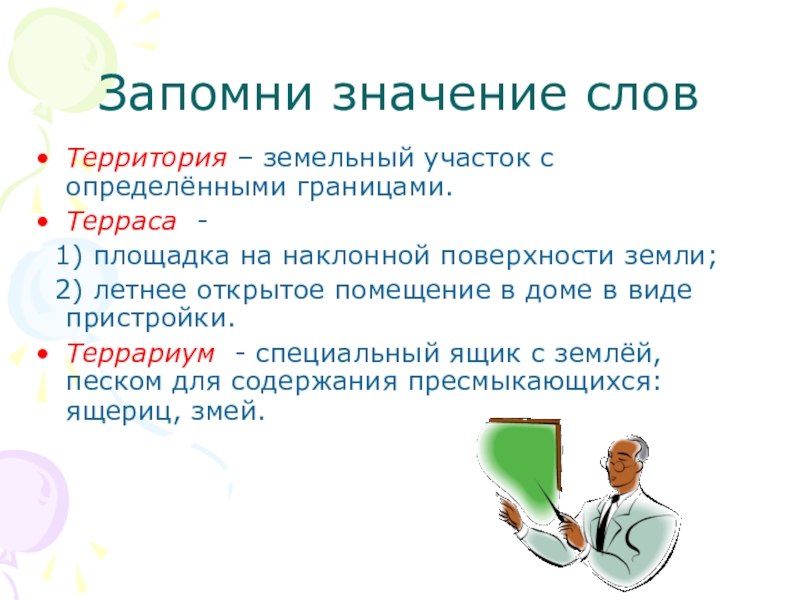 Запомни значение слов

• Территория – земельный участок с определёнными границами.
• Терраса -
1) площадка на наклонной поверхности земли;
2) летнее открытое помещение в доме в виде пристройки.
• Террариум - специальный ящик с землёй, песком для содержания пресмыкающихся: ящериц, змей.